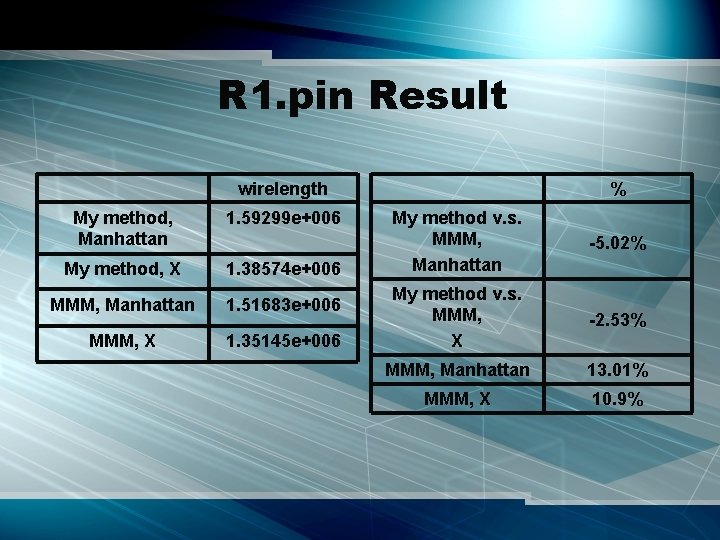 R1.pin Result

| | wirelength |
|---|---|
| My method, Manhattan | 1.59299e+006 |
| My method, X | 1.38574e+006 |
| MMM, Manhattan | 1.51683e+006 |
| MMM, X | 1.35145e+006 |

| | % |
|---|---|
| My method v.s. MMM, Manhattan | -5.02% |
| My method v.s. MMM, X | -2.53% |
| MMM, Manhattan | 13.01% |
| MMM, X | 10.9% |